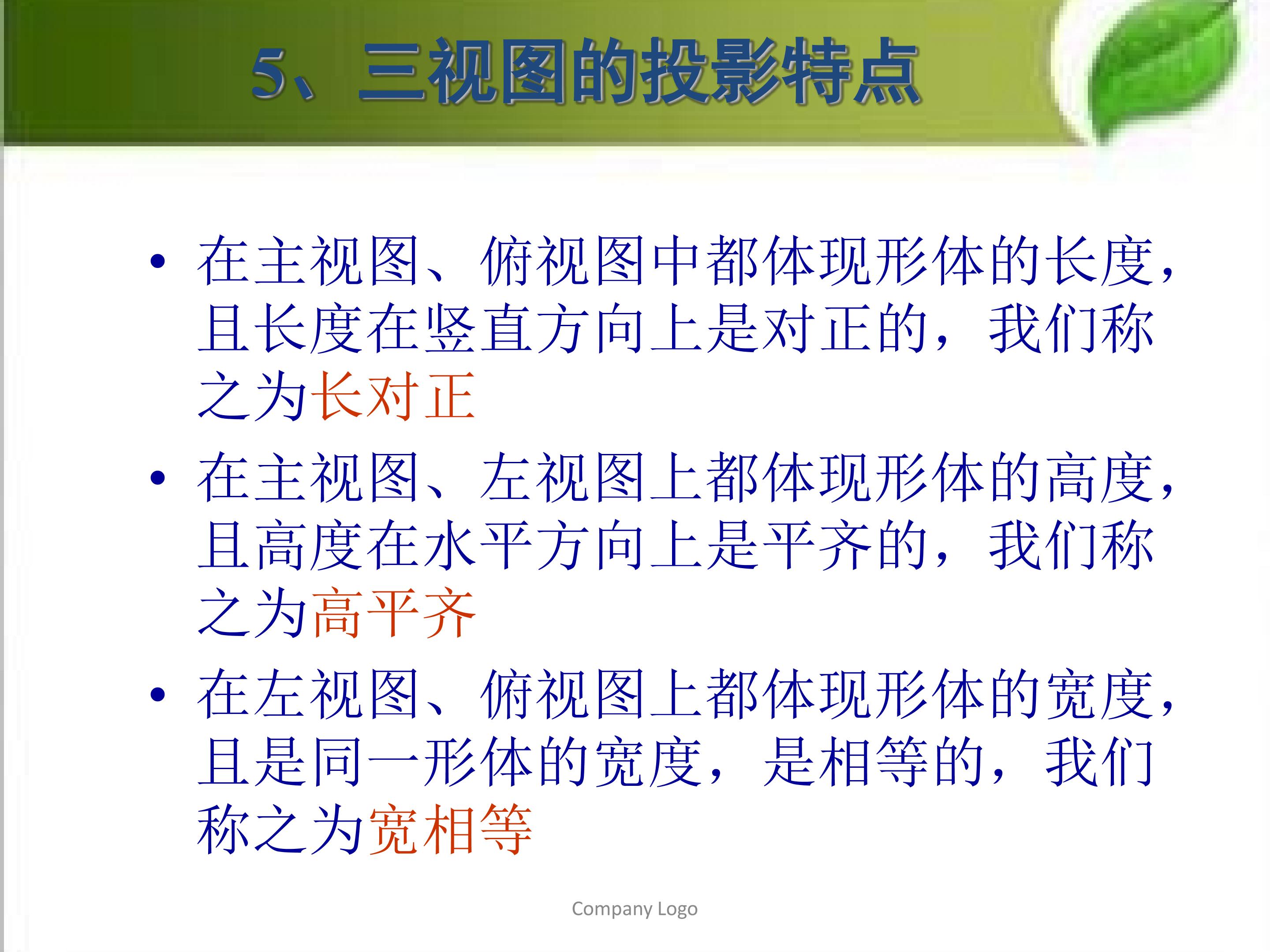 5、三视图的投影特点

• 在主视图、俯视图中都体现形体的长度，且长度在竖直方向上是对正的，我们称之为长对正

• 在主视图、左视图上都体现形体的高度，且高度在水平方向上是平齐的，我们称之为高平齐

• 在左视图、俯视图上都体现形体的宽度，且是同一形体的宽度，是相等的，我们称之为宽相等

Company Logo